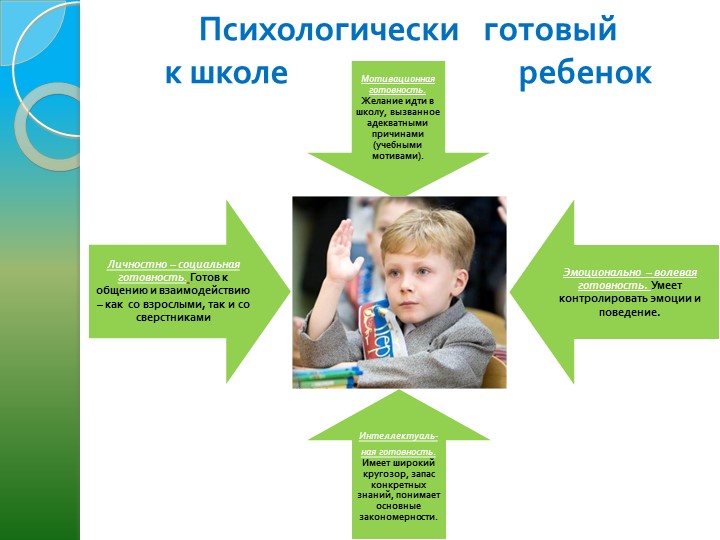 Психологически готовый к школе ребенок

Мотивационная готовность. Желание идти в школу, вызванное адекватными причинами (учебными мотивами).

Личностно – социальная готовность. Готов к общению и взаимодействию – как со взрослыми, так и со сверстниками

Эмоционально – волевая готовность. Умеет контролировать эмоции и поведение.

Интеллектуальная готовность. Имеет широкий кругозор, запас конкретных знаний, понимает основные закономерности.